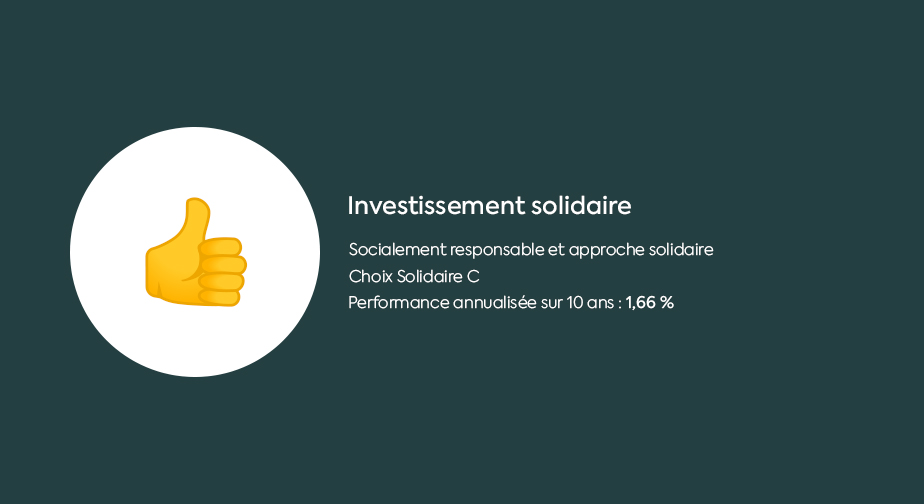 Investissement solidaire

Socialement responsable et approche solidaire
Choix Solidaire C
Performance annualisée sur 10 ans : 1,66 %